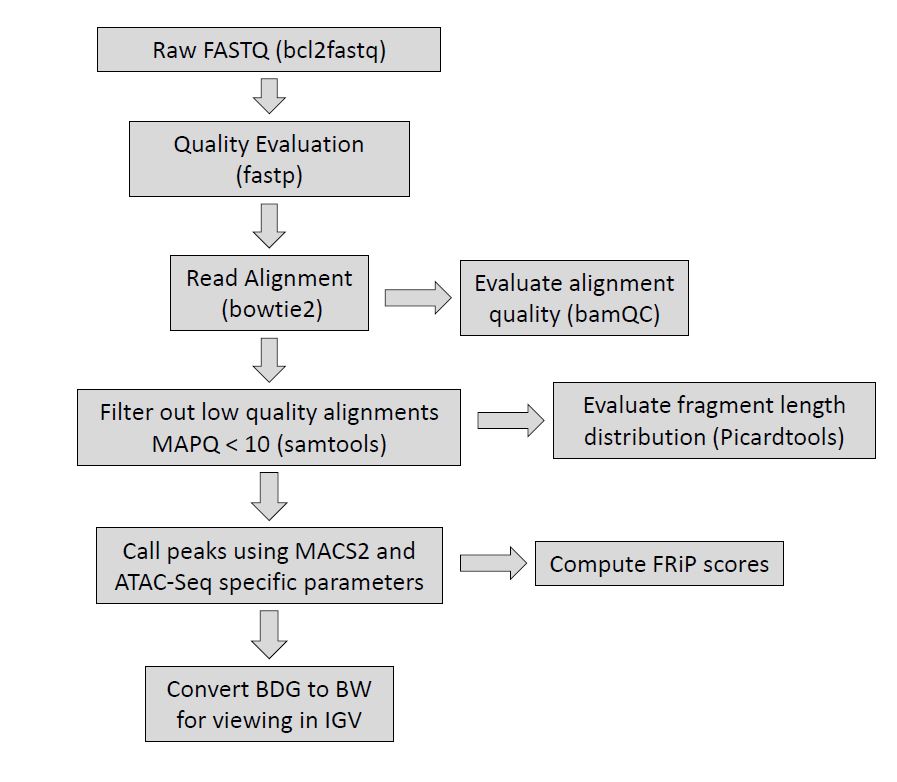 Raw FASTQ (bcl2fastq)

Quality Evaluation (fastp)

Read Alignment (bowtie2)

Evaluate alignment quality (bamQC)

Filter out low quality alignments MAPQ < 10 (samtools)

Evaluate fragment length distribution (Picardtools)

Call peaks using MACS2 and ATAC-Seq specific parameters

Compute FRiP scores

Convert BDG to BW for viewing in IGV